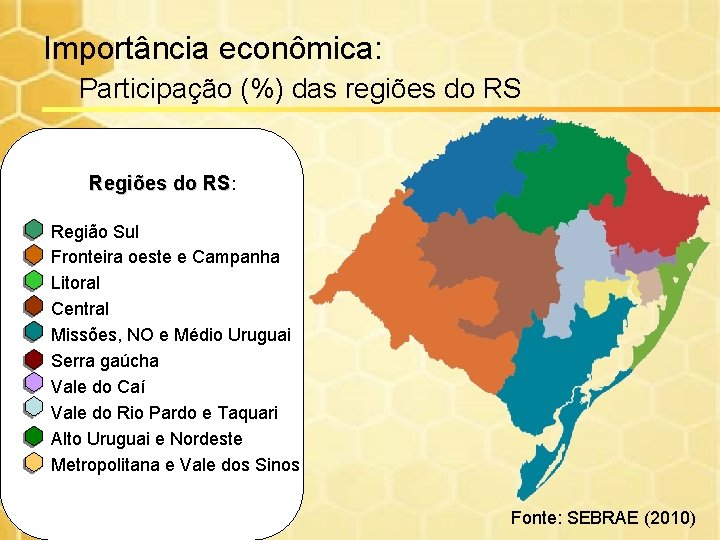 Importância econômica:
Participação (%) das regiões do RS

Regiões do RS:

Região Sul
Fronteira oeste e Campanha
Litoral
Central
Missões, NO e Médio Uruguai
Serra gaúcha
Vale do Caí
Vale do Rio Pardo e Taquari
Alto Uruguai e Nordeste
Metropolitana e Vale dos Sinos

Fonte: SEBRAE (2010)